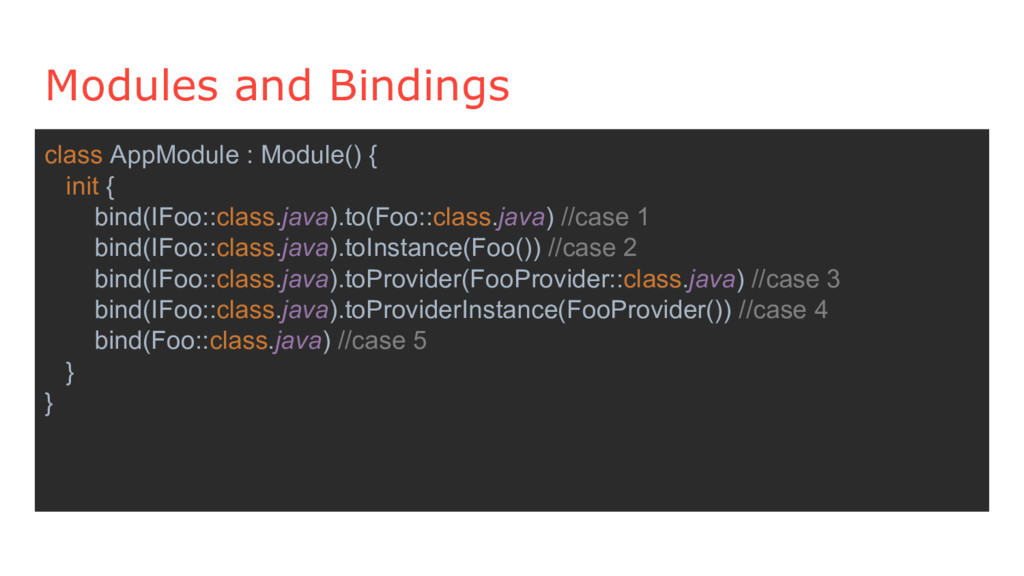 Modules and Bindings

class AppModule : Module() {
init {
bind(IFoo::class.java).to(Foo::class.java) //case 1
bind(IFoo::class.java).toInstance(Foo()) //case 2
bind(IFoo::class.java).toProvider(FooProvider::class.java) //case 3
bind(IFoo::class.java).toProviderInstance(FooProvider()) //case 4
bind(Foo::class.java) //case 5
}
}